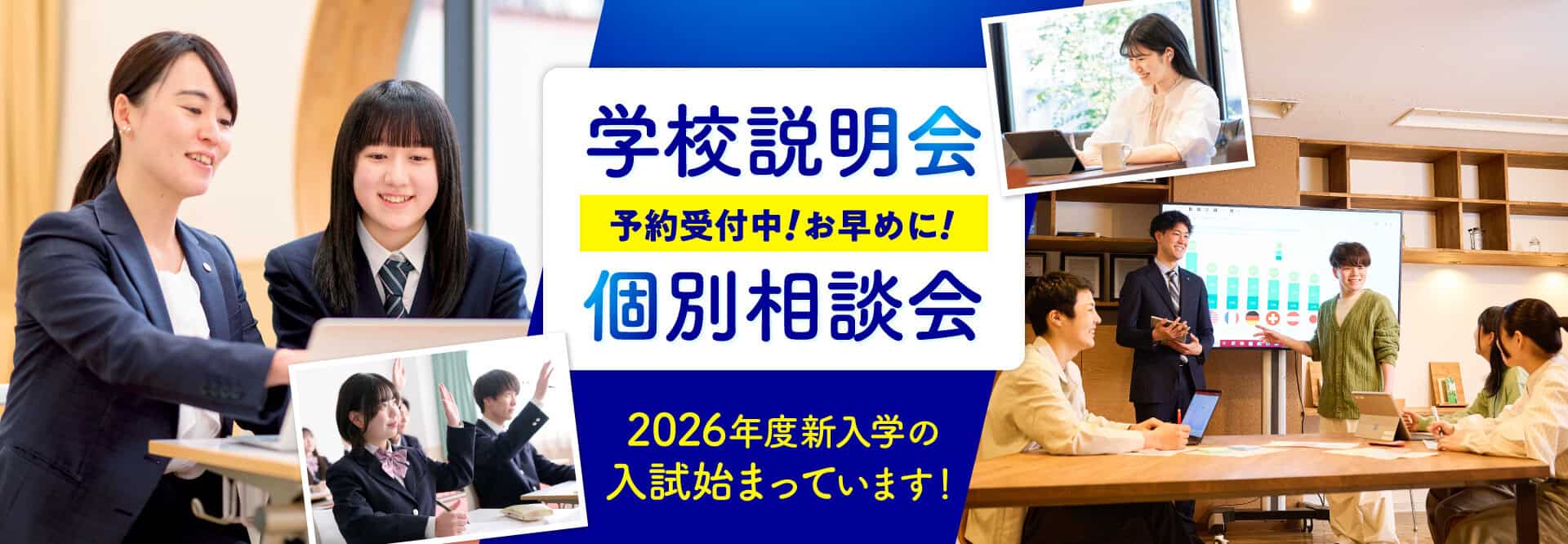 学校説明会

予約受付中！お早めに！

個別相談会

2026年度新入学の入試始まっています！